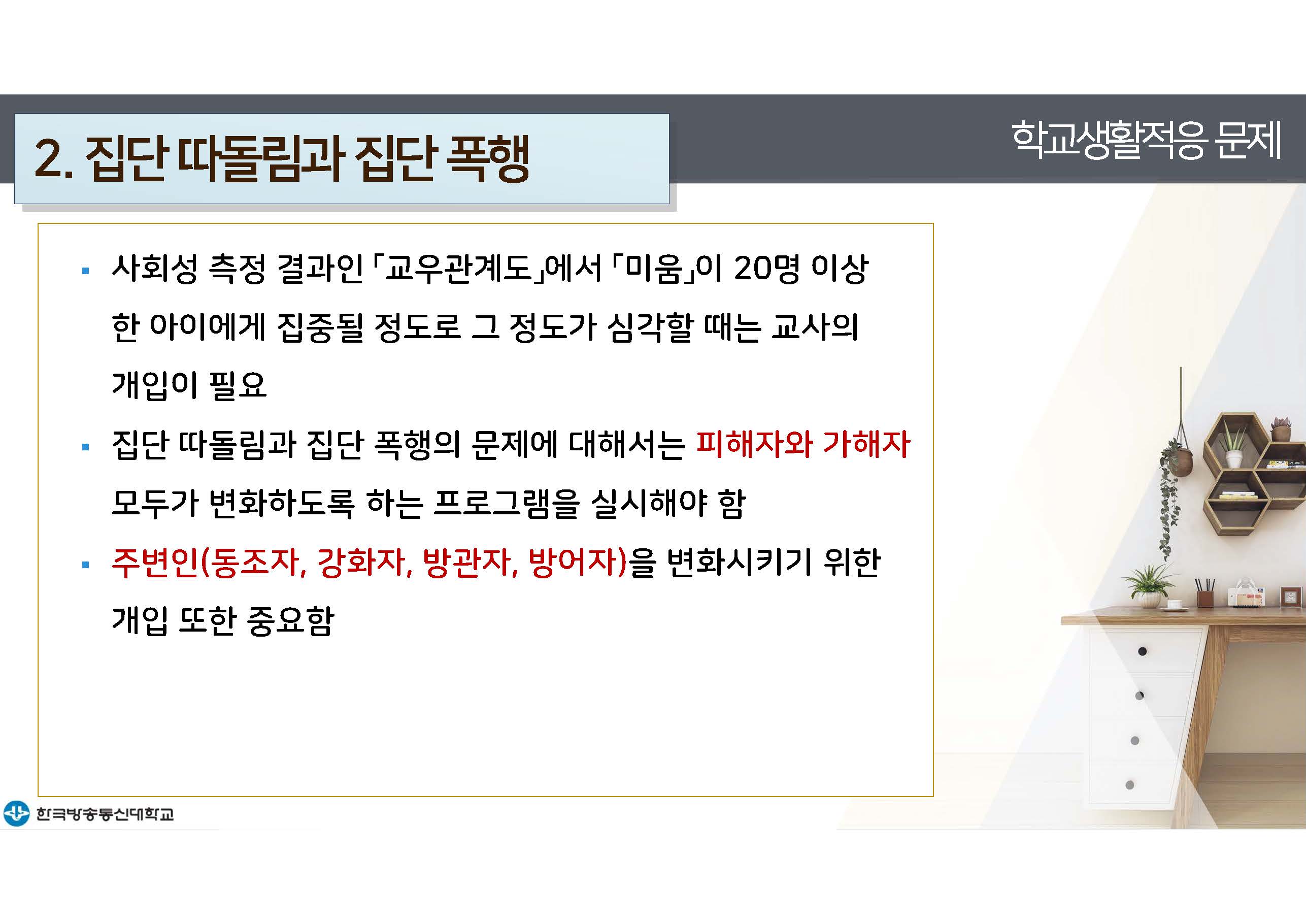 2. 집단 따돌림과 집단 폭행

학교생활적응 문제

▪ 사회성 측정 결과인 「교우관계도」에서 「미움」이 20명 이상 한 아이에게 집중될 정도로 그 정도가 심각할 때는 교사의 개입이 필요

▪ 집단 따돌림과 집단 폭행의 문제에 대해서는 피해자와 가해자 모두가 변화하도록 하는 프로그램을 실시해야 함

▪ 주변인(동조자, 강화자, 방관자, 방어자)을 변화시키기 위한 개입 또한 중요함

한국방송통신대학교